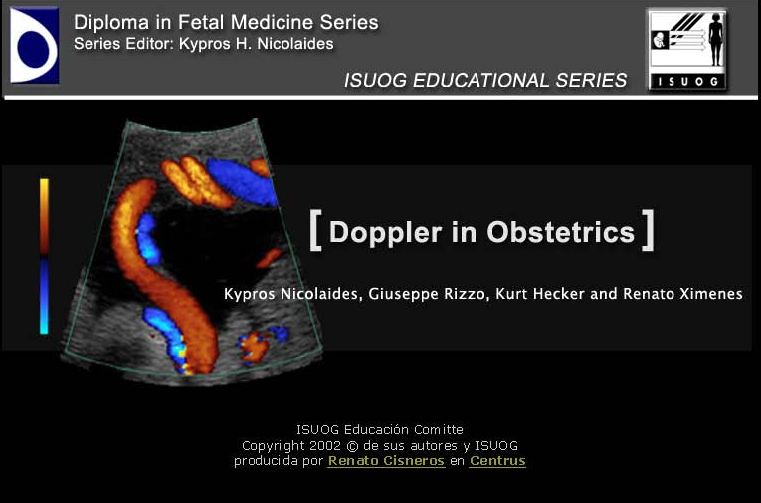 Diploma in Fetal Medicine Series
Series Editor: Kypros H. Nicolaides

ISUOG EDUCATIONAL SERIES

ISUOG

[ Doppler in Obstetrics ]

Kypros Nicolaides, Giuseppe Rizzo, Kurt Hecker and Renato Ximenes

ISUOG Educación Comitte
Copyright 2002 © de sus autores y ISUOG
producida por Renato Cisneros en Centrus